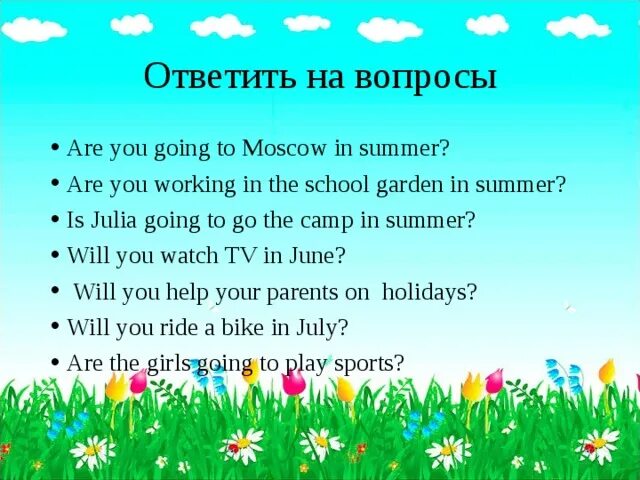 Ответить на вопросы

• Are you going to Moscow in summer?
• Are you working in the school garden in summer?
• Is Julia going to go the camp in summer?
• Will you watch TV in June?
• Will you help your parents on holidays?
• Will you ride a bike in July?
• Are the girls going to play sports?